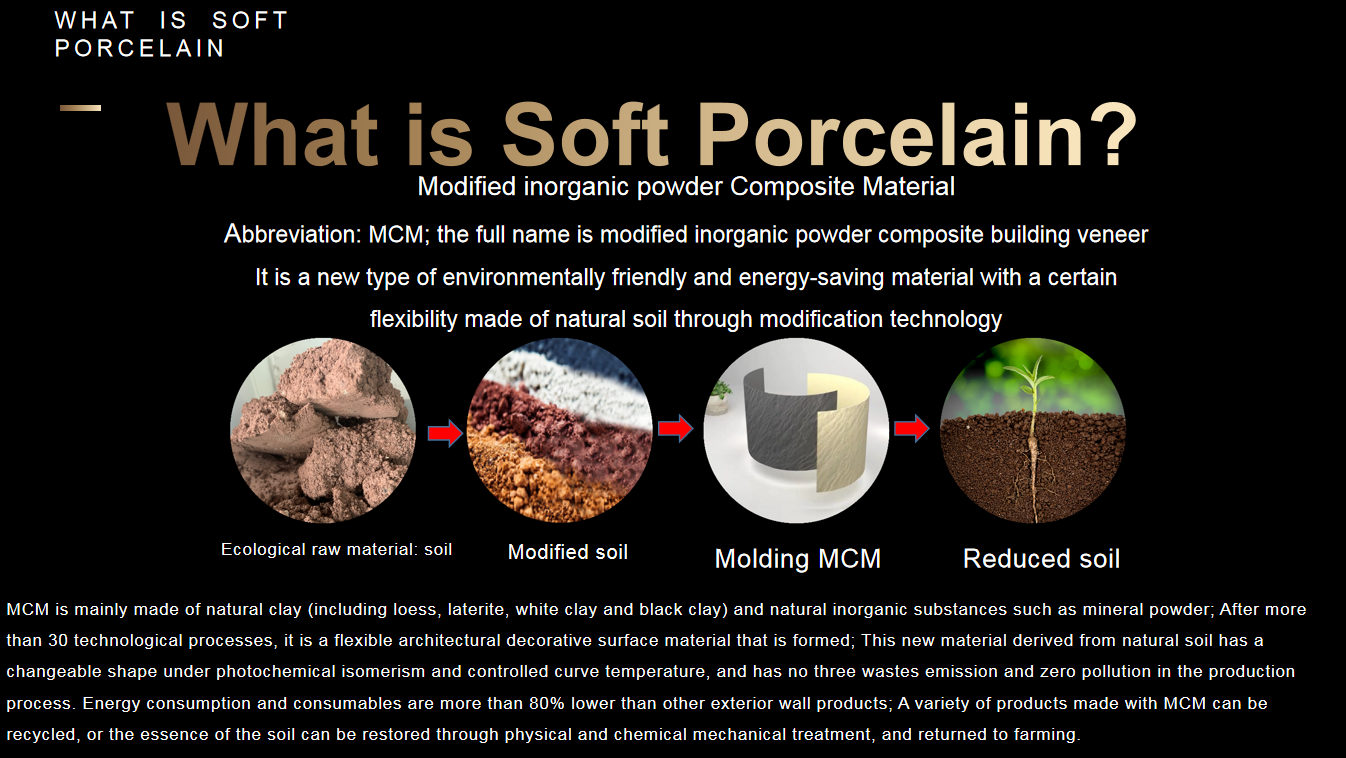 WHAT IS SOFT PORCELAIN

What is Soft Porcelain?

Modified inorganic powder Composite Material

Abbreviation: MCM; the full name is modified inorganic powder composite building veneer

It is a new type of environmentally friendly and energy-saving material with a certain flexibility made of natural soil through modification technology

Ecological raw material: soil

Modified soil

Molding MCM

Reduced soil

MCM is mainly made of natural clay (including loess, laterite, white clay and black clay) and natural inorganic substances such as mineral powder; After more than 30 technological processes, it is a flexible architectural decorative surface material that is formed; This new material derived from natural soil has a changeable shape under photochemical isomerism and controlled curve temperature, and has no three wastes emission and zero pollution in the production process. Energy consumption and consumables are more than 80% lower than other exterior wall products; A variety of products made with MCM can be recycled, or the essence of the soil can be restored through physical and chemical mechanical treatment, and returned to farming.